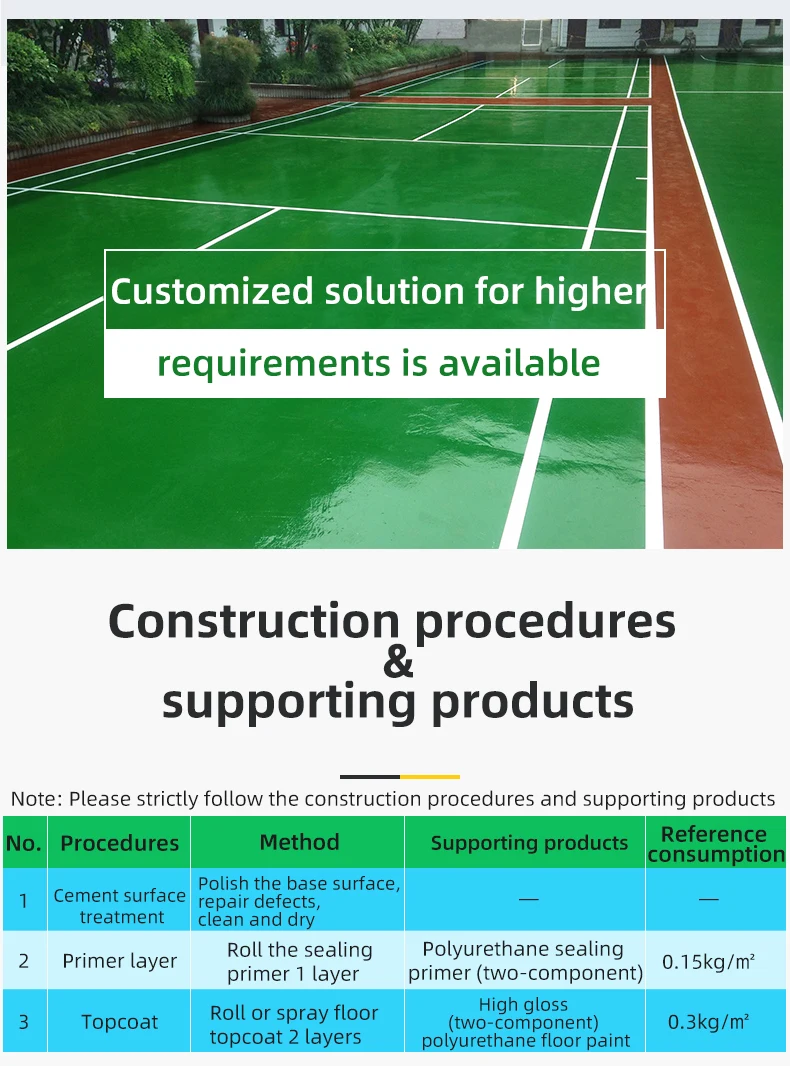 Customized solution for higher requirements is available

Construction procedures & supporting products

Note: Please strictly follow the construction procedures and supporting products

| No. | Procedures | Method | Supporting products | Reference consumption |
|---|---|---|---|---|
| 1 | Cement surface treatment | Polish the base surface, repair defects, clean and dry | — | — |
| 2 | Primer layer | Roll the sealing primer 1 layer | Polyurethane sealing primer (two-component) | 0.15kg/㎡ |
| 3 | Topcoat | Roll or spray floor topcoat 2 layers | High gloss (two-component) polyurethane floor paint | 0.3kg/㎡ |